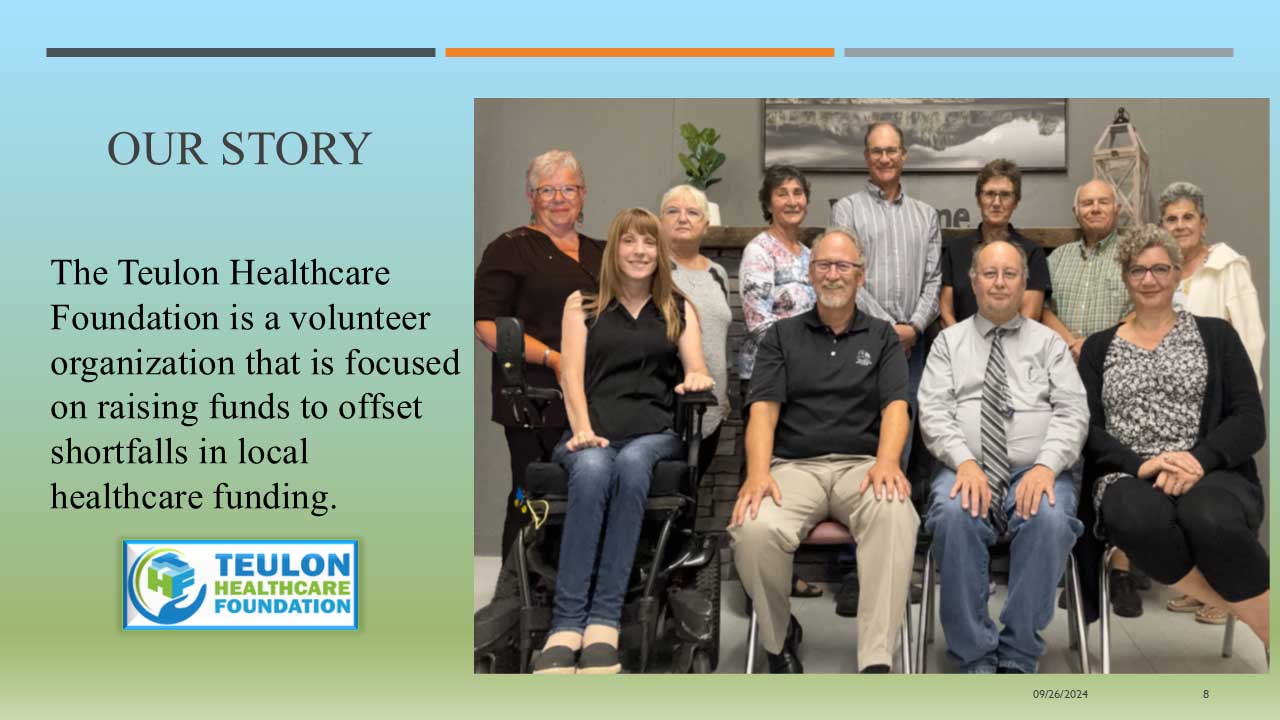 OUR STORY

The Teulon Healthcare Foundation is a volunteer organization that is focused on raising funds to offset shortfalls in local healthcare funding.

TEULON HEALTHCARE FOUNDATION

09/26/2024

8